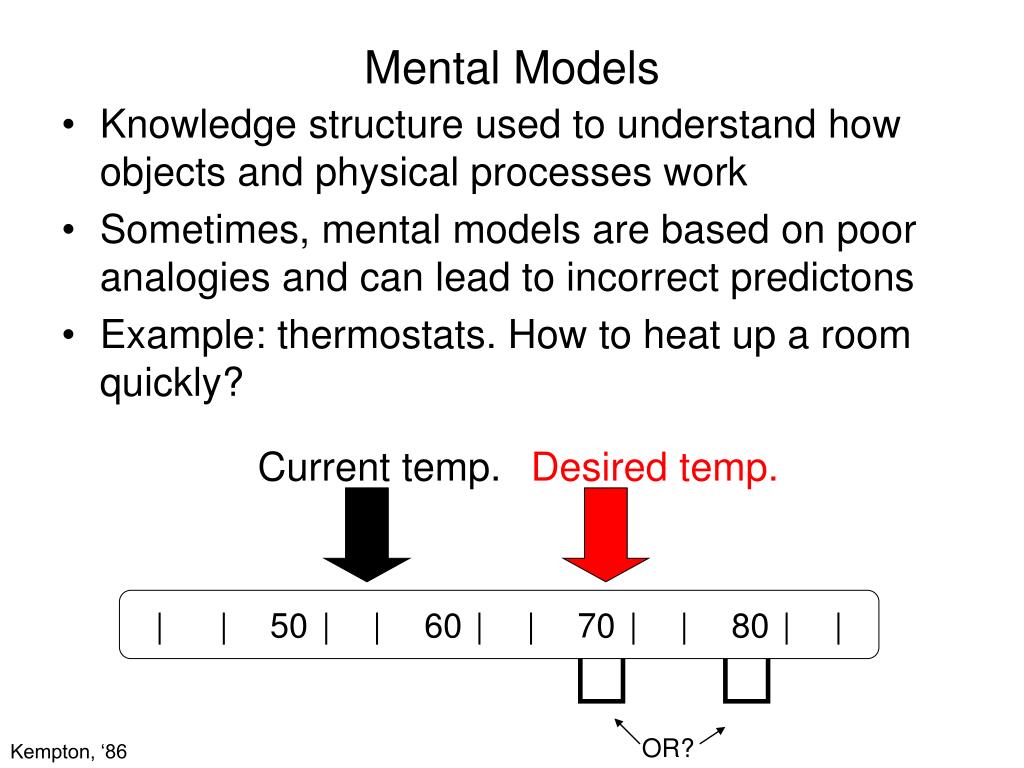 Mental Models

• Knowledge structure used to understand how objects and physical processes work
• Sometimes, mental models are based on poor analogies and can lead to incorrect predictons
• Example: thermostats. How to heat up a room quickly?

Current temp. Desired temp.

| | 50 | | 60 | | 70 | | 80 | |

OR?

Kempton, '86